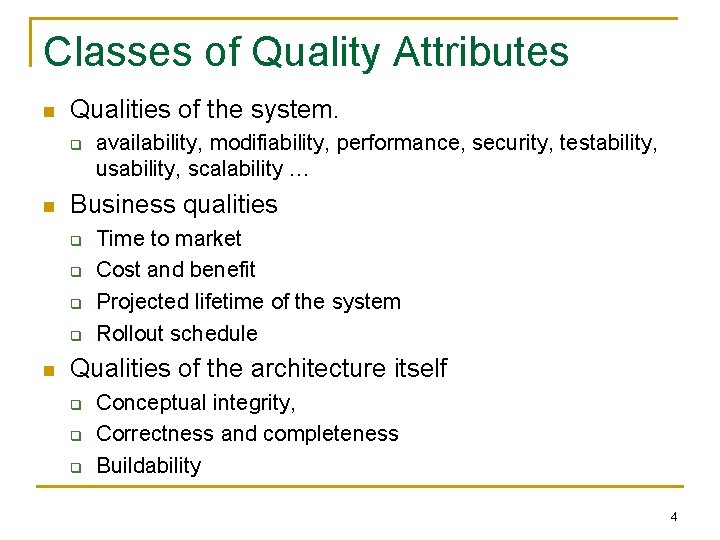 Classes of Quality Attributes

- Qualities of the system.
  - availability, modifiability, performance, security, testability, usability, scalability …
- Business qualities
  - Time to market
  - Cost and benefit
  - Projected lifetime of the system
  - Rollout schedule
- Qualities of the architecture itself
  - Conceptual integrity,
  - Correctness and completeness
  - Buildability

4